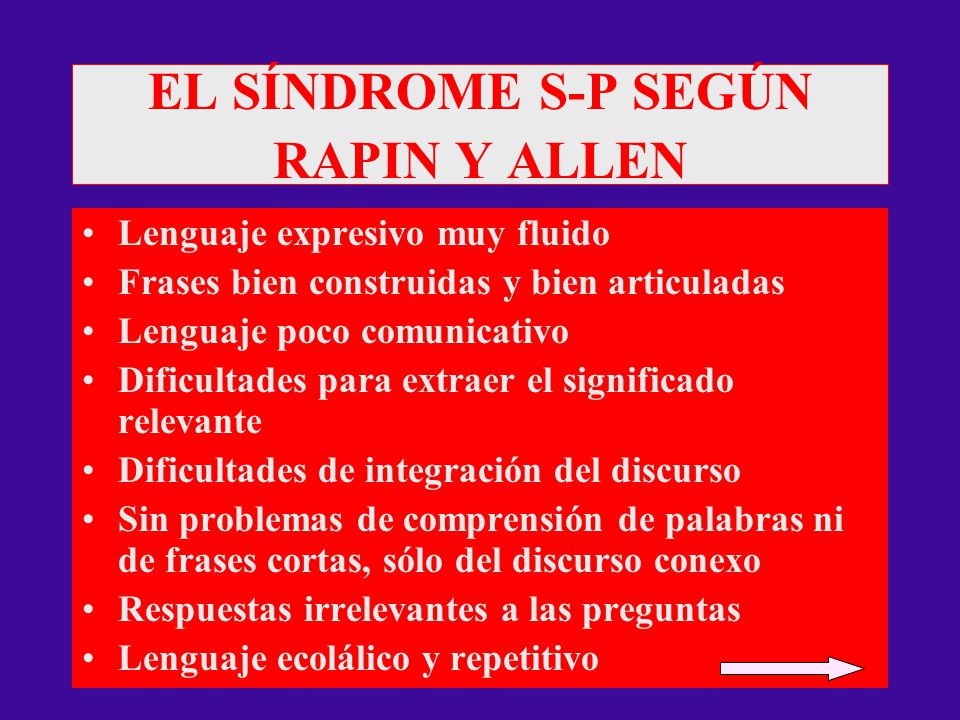 EL SÍNDROME S-P SEGÚN RAPIN Y ALLEN

• Lenguaje expresivo muy fluido
• Frases bien construidas y bien articuladas
• Lenguaje poco comunicativo
• Dificultades para extraer el significado relevante
• Dificultades de integración del discurso
• Sin problemas de comprensión de palabras ni de frases cortas, sólo del discurso conexo
• Respuestas irrelevantes a las preguntas
• Lenguaje ecolálico y repetitivo